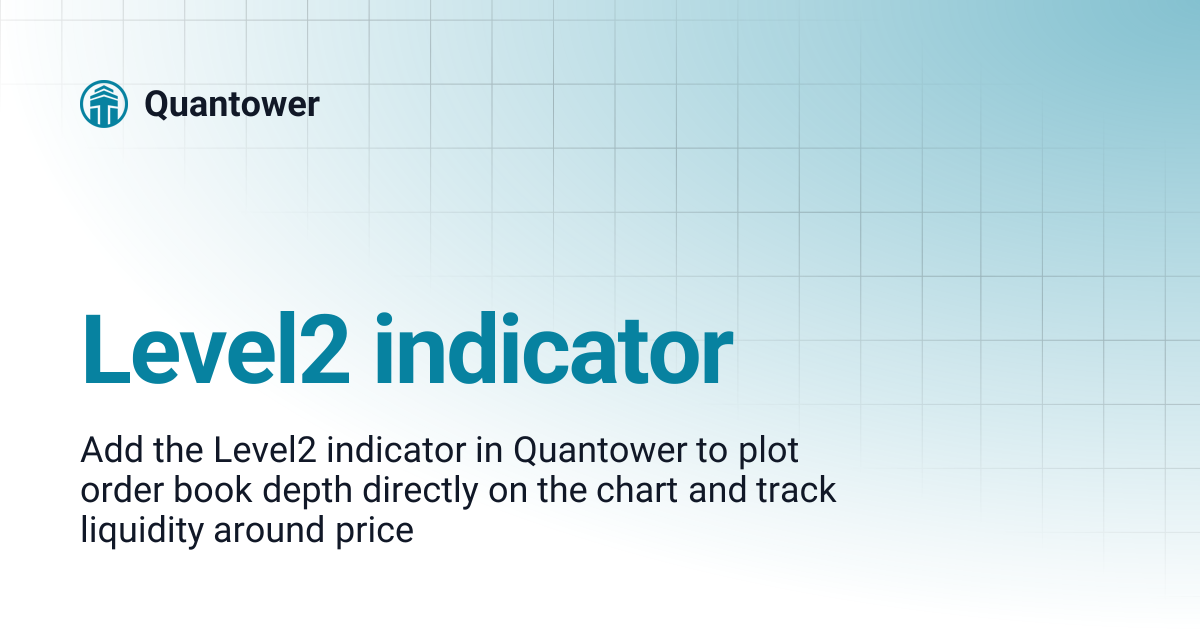 Quantower

Level2 indicator

Add the Level2 indicator in Quantower to plot order book depth directly on the chart and track liquidity around price